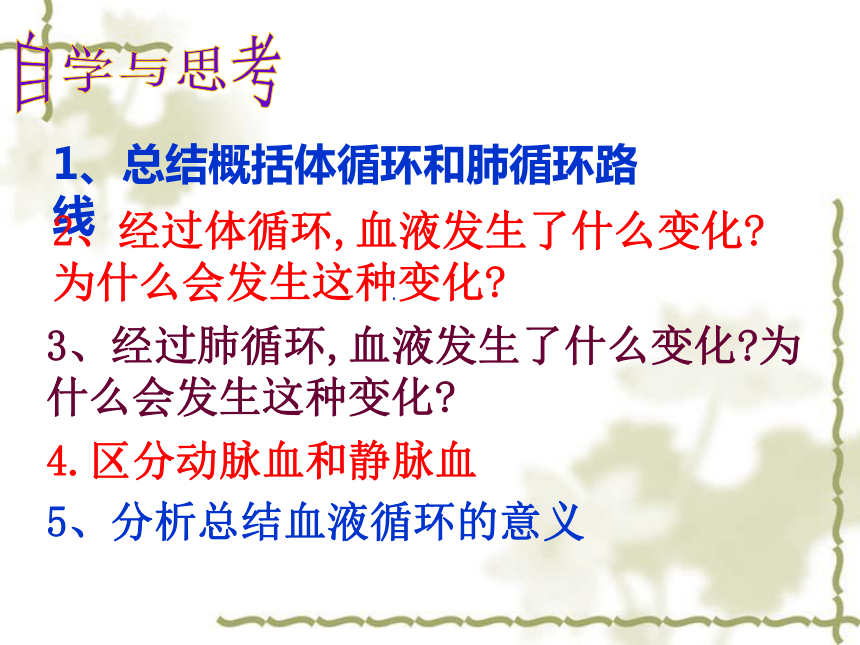 自学与思考

1、总结概括体循环和肺循环路线

2、经过体循环,血液发生了什么变化?为什么会发生这种变化?

3、经过肺循环,血液发生了什么变化?为什么会发生这种变化?

4.区分动脉血和静脉血

5、分析总结血液循环的意义